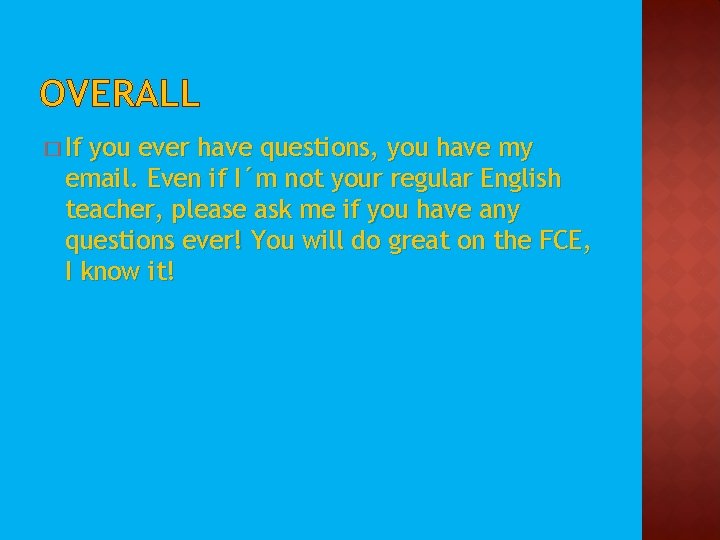 OVERALL

If you ever have questions, you have my email. Even if I´m not your regular English teacher, please ask me if you have any questions ever! You will do great on the FCE, I know it!